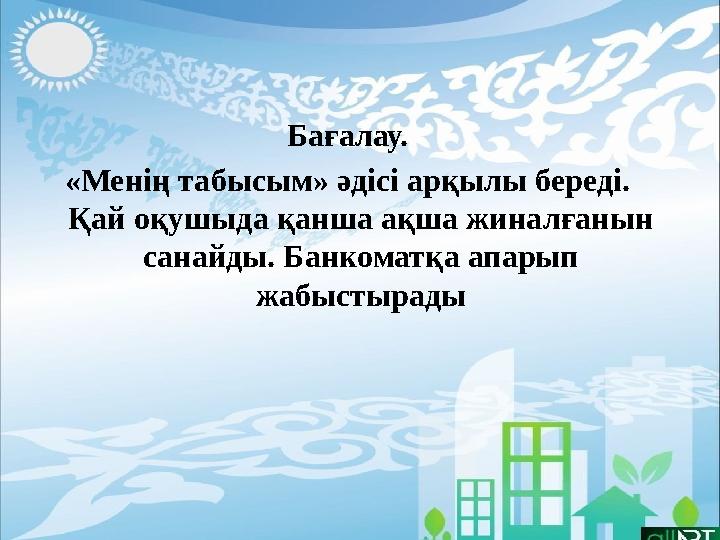 Бағалау.
«Менің табысым» әдісі арқылы береді. Қай оқушыда қанша ақша жиналғанын санайды. Банкоматқа апарып жабыстырады